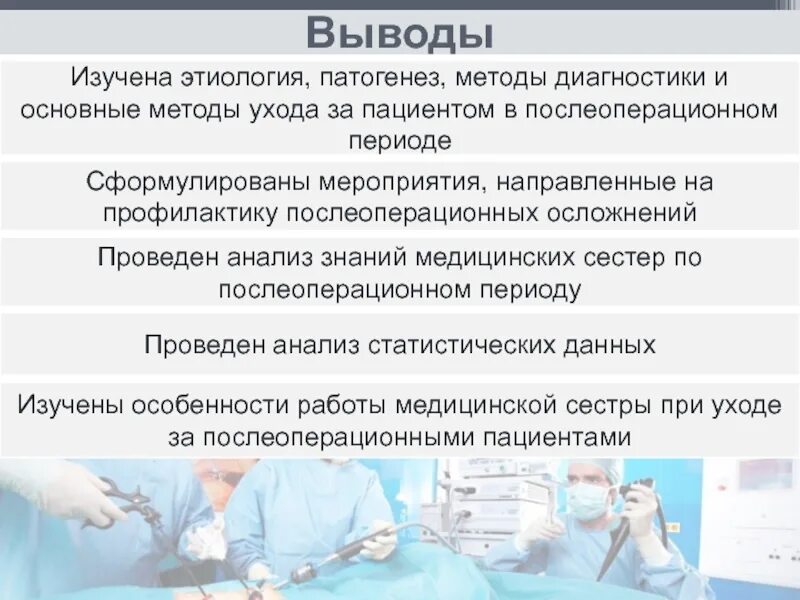 Выводы

Изучена этиология, патогенез, методы диагностики и основные методы ухода за пациентом в послеоперационном периоде

Сформулированы мероприятия, направленные на профилактику послеоперационных осложнений

Проведен анализ знаний медицинских сестер по послеоперационном периоду

Проведен анализ статистических данных

Изучены особенности работы медицинской сестры при уходе за послеоперационными пациентами